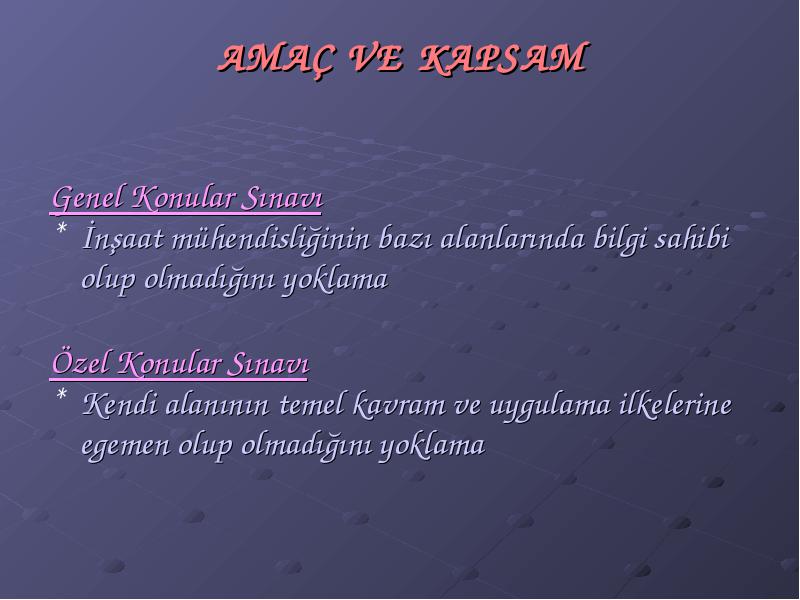 AMAÇ VE KAPSAM

Genel Konular Sınavı
* İnşaat mühendisliğinin bazı alanlarında bilgi sahibi olup olmadığını yoklama

Özel Konular Sınavı
* Kendi alanının temel kavram ve uygulama ilkelerine egemen olup olmadığını yoklama